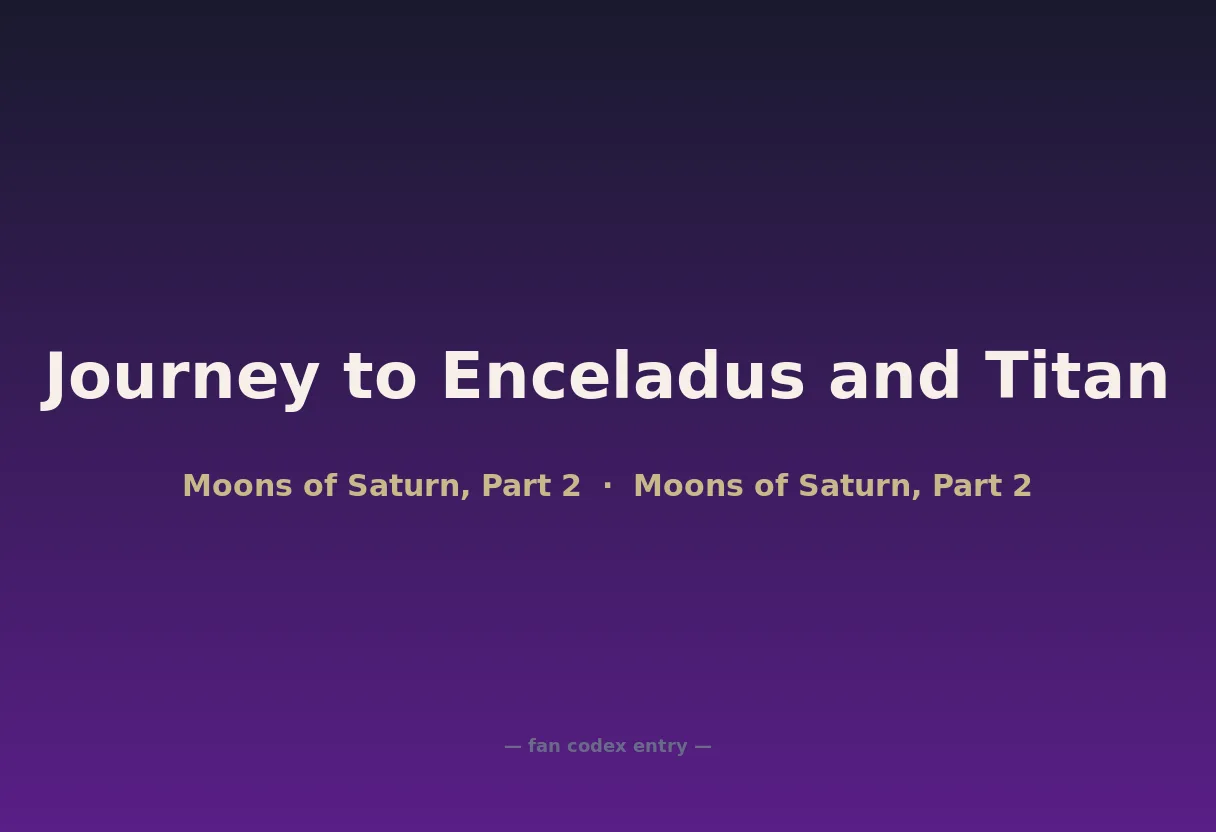 Journey to Enceladus and Titan

Moons of Saturn, Part 2 · Moons of Saturn, Part 2

— fan codex entry —